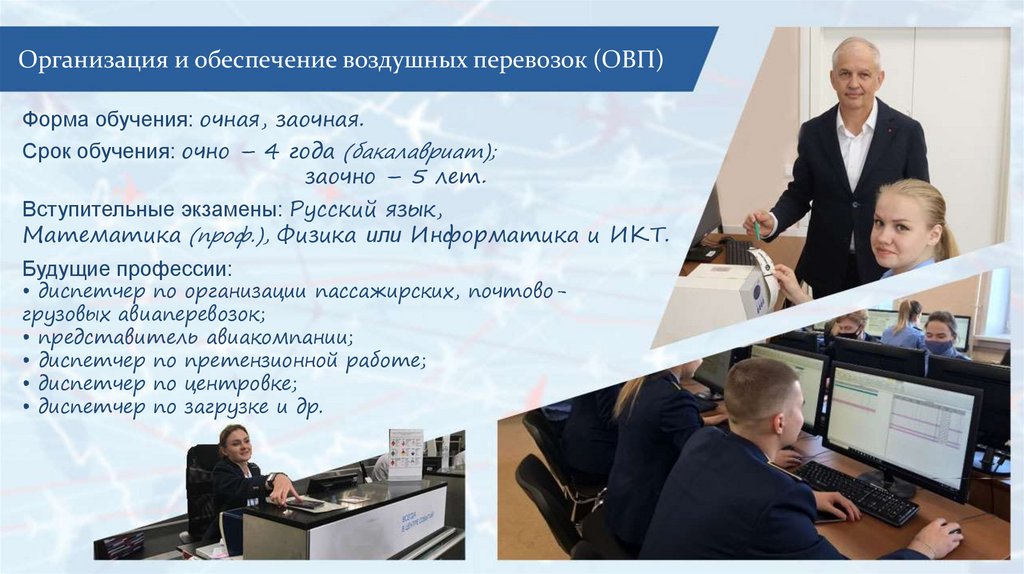 Организация и обеспечение воздушных перевозок (ОВП)

Форма обучения: очная, заочная.

Срок обучения: очно – 4 года (бакалавриат);
заочно – 5 лет.

Вступительные экзамены: Русский язык, Математика (проф.), Физика или Информатика и ИКТ.

Будущие профессии:
• диспетчер по организации пассажирских, почтово-грузовых авиаперевозок;
• представитель авиакомпании;
• диспетчер по претензионной работе;
• диспетчер по центровке;
• диспетчер по загрузке и др.